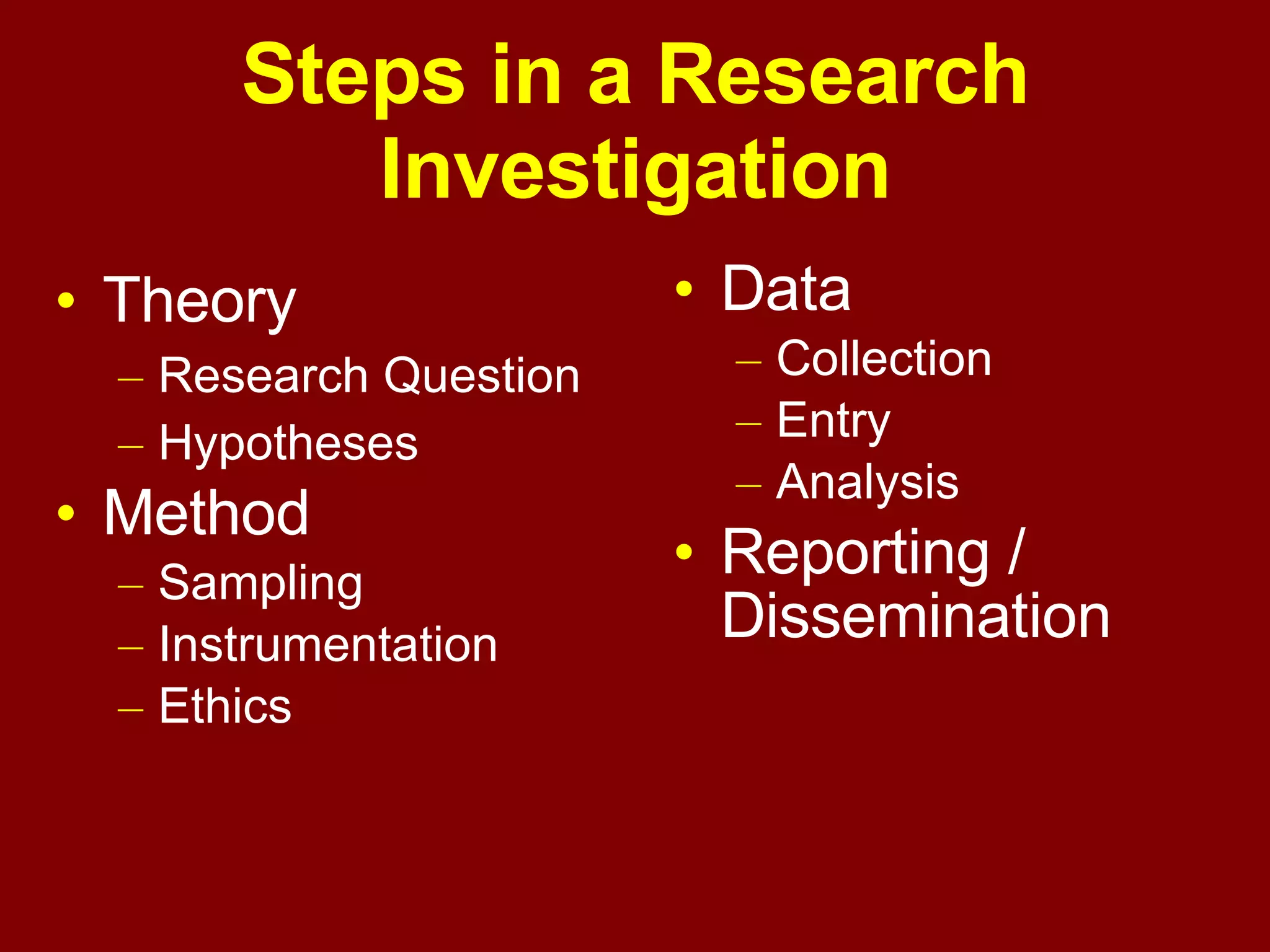 Steps in a Research Investigation

• Theory
– Research Question
– Hypotheses
• Method
– Sampling
– Instrumentation
– Ethics

• Data
– Collection
– Entry
– Analysis
• Reporting / Dissemination